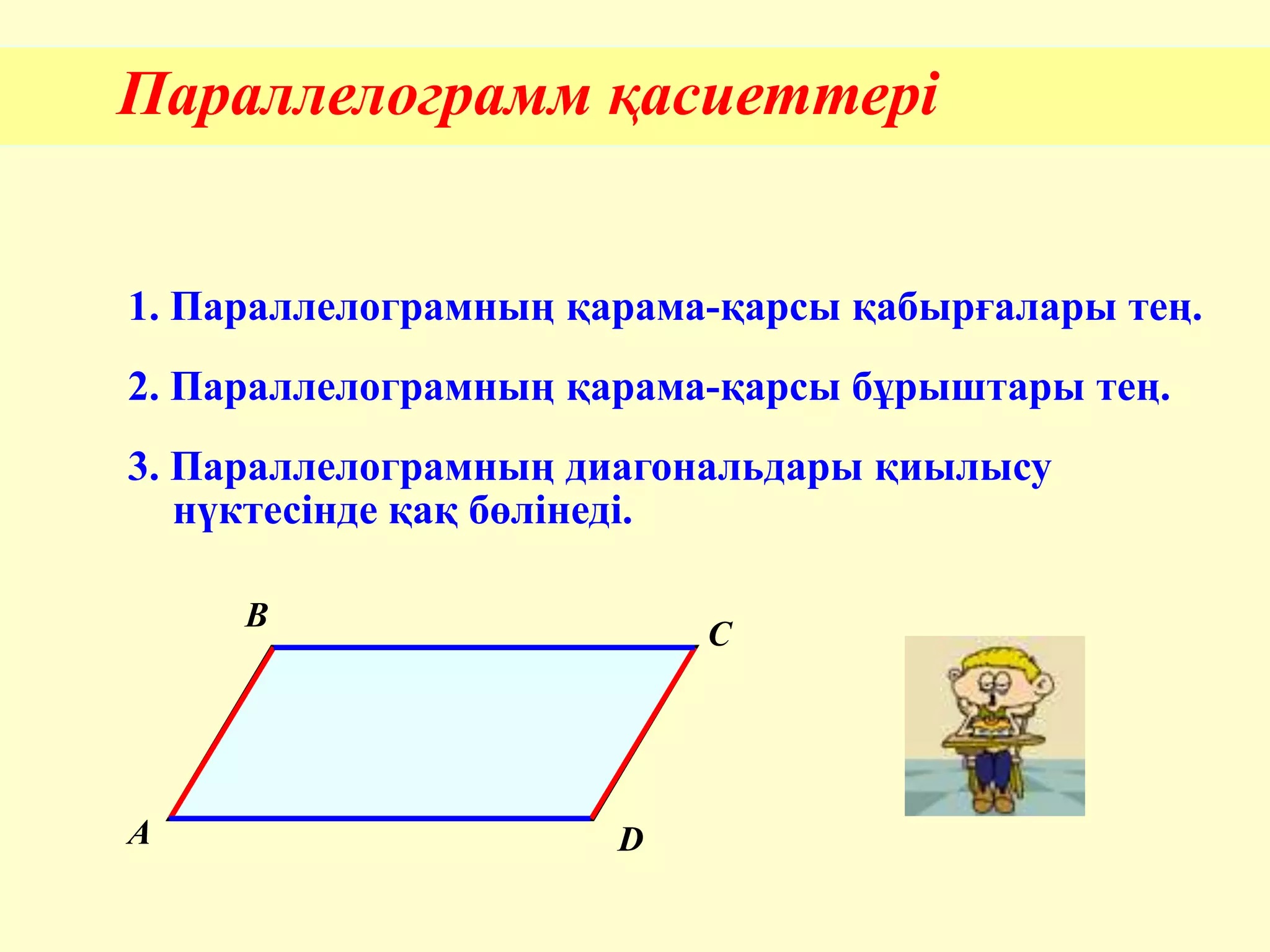 Параллелограмм қасиеттері

1. Параллелограмның қарама-қарсы қабырғалары тең.

2. Параллелограмның қарама-қарсы бұрыштары тең.

3. Параллелограмның диагональдары қиылысу нүктесінде қақ бөлінеді.

B
C
A
D